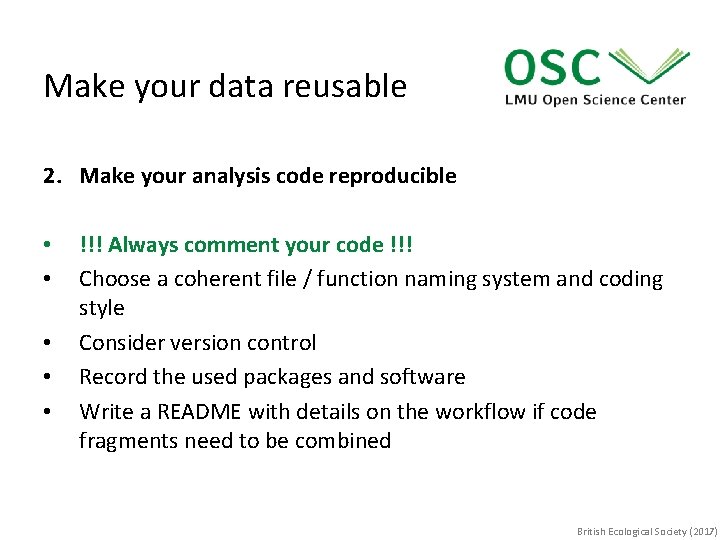 Make your data reusable

OSC
LMU Open Science Center

2. Make your analysis code reproducible

• !!! Always comment your code !!!
• Choose a coherent file / function naming system and coding style
• Consider version control
• Record the used packages and software
• Write a README with details on the workflow if code fragments need to be combined

British Ecological Society (2017)